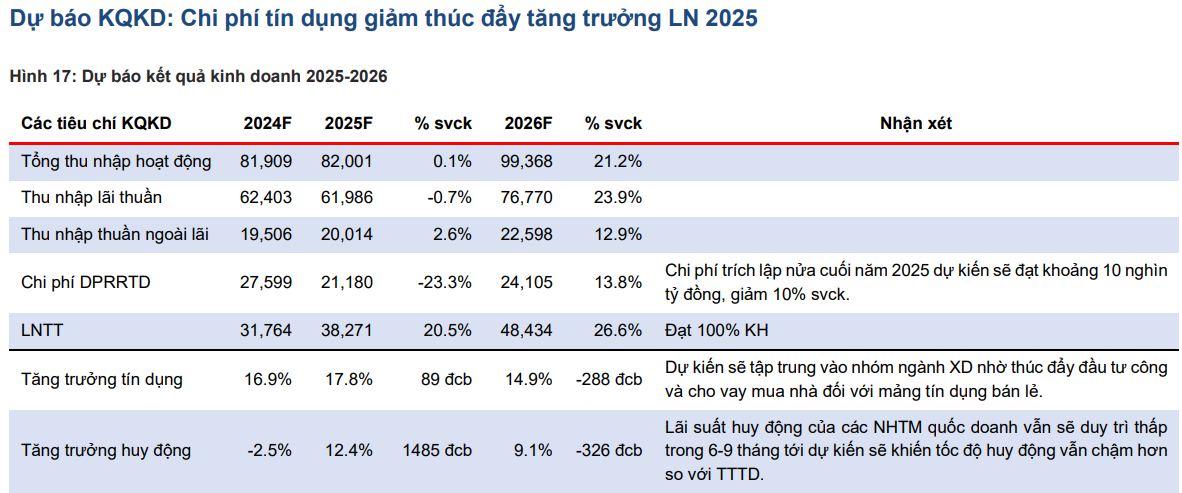 Dự báo KQKD: Chi phí tín dụng giảm thúc đẩy tăng trưởng LN 2025

Hình 17: Dự báo kết quả kinh doanh 2025-2026

| Các tiêu chí KQKD | 2024F | 2025F | % svck | 2026F | % svck | Nhận xét |
|---|---|---|---|---|---|---|
| Tổng thu nhập hoạt động | 81,909 | 82,001 | 0.1% | 99,368 | 21.2% | |
| Thu nhập lãi thuần | 62,403 | 61,986 | -0.7% | 76,770 | 23.9% | |
| Thu nhập thuần ngoài lãi | 19,506 | 20,014 | 2.6% | 22,598 | 12.9% | |
| Chi phí DPRRTD | 27,599 | 21,180 | -23.3% | 24,105 | 13.8% | Chi phí trích lập nửa cuối năm 2025 dự kiến sẽ đạt khoảng 10 nghìn tỷ đồng, giảm 10% svck. |
| LNTT | 31,764 | 38,271 | 20.5% | 48,434 | 26.6% | Đạt 100% KH |
| Tăng trưởng tín dụng | 16.9% | 17.8% | 89 đcb | 14.9% | -288 đcb | Dự kiến sẽ tập trung vào nhóm ngành XD nhờ thúc đẩy đầu tư công và cho vay mua nhà đối với mảng tín dụng bán lẻ. |
| Tăng trưởng huy động | -2.5% | 12.4% | 1485 đcb | 9.1% | -326 đcb | Lãi suất huy động của các NHTM quốc doanh vẫn sẽ duy trì thấp trong 6-9 tháng tới dự kiến sẽ khiến tốc độ huy động vẫn chậm hơn so với TTTD. |